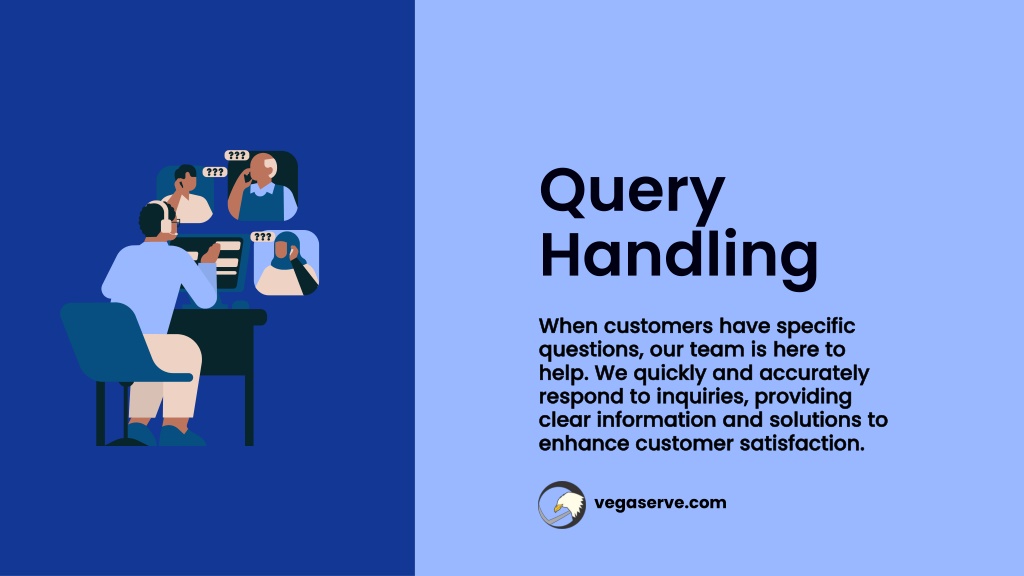 ???

???

???

Query Handling

When customers have specific questions, our team is here to help. We quickly and accurately respond to inquiries, providing clear information and solutions to enhance customer satisfaction.

vegaserve.com